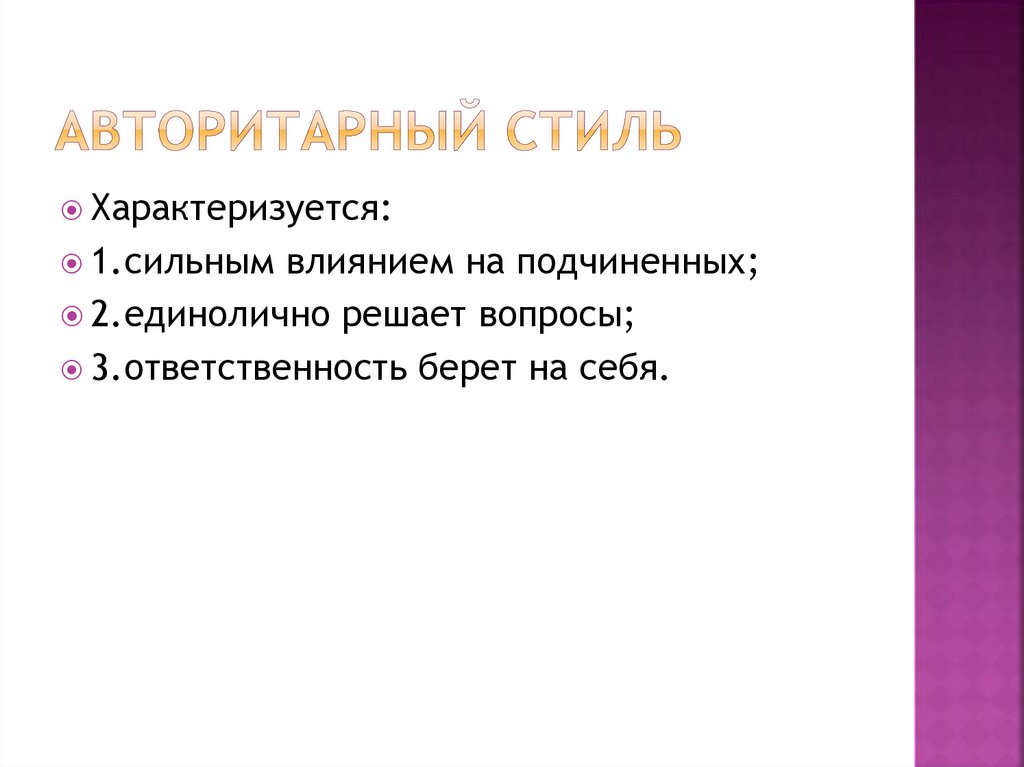 АВТОРИТАРНЫЙ СТИЛЬ

Характеризуется:

1.сильным влиянием на подчиненных;

2.единолично решает вопросы;

3.ответственность берет на себя.